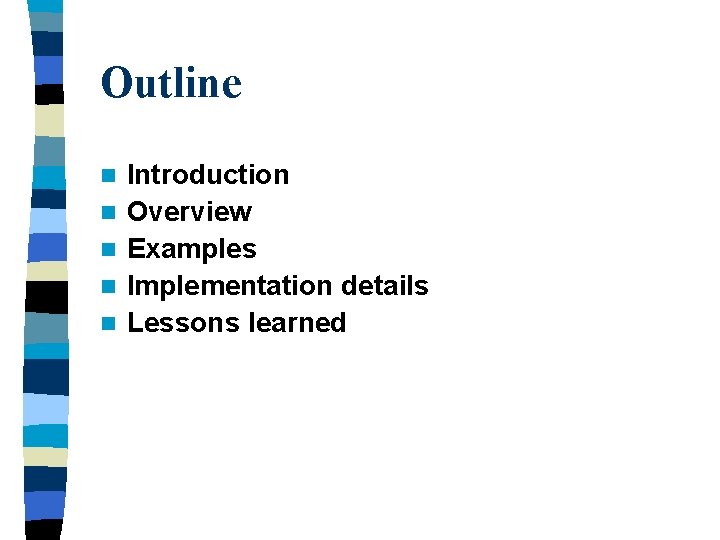 Outline

- Introduction
- Overview
- Examples
- Implementation details
- Lessons learned